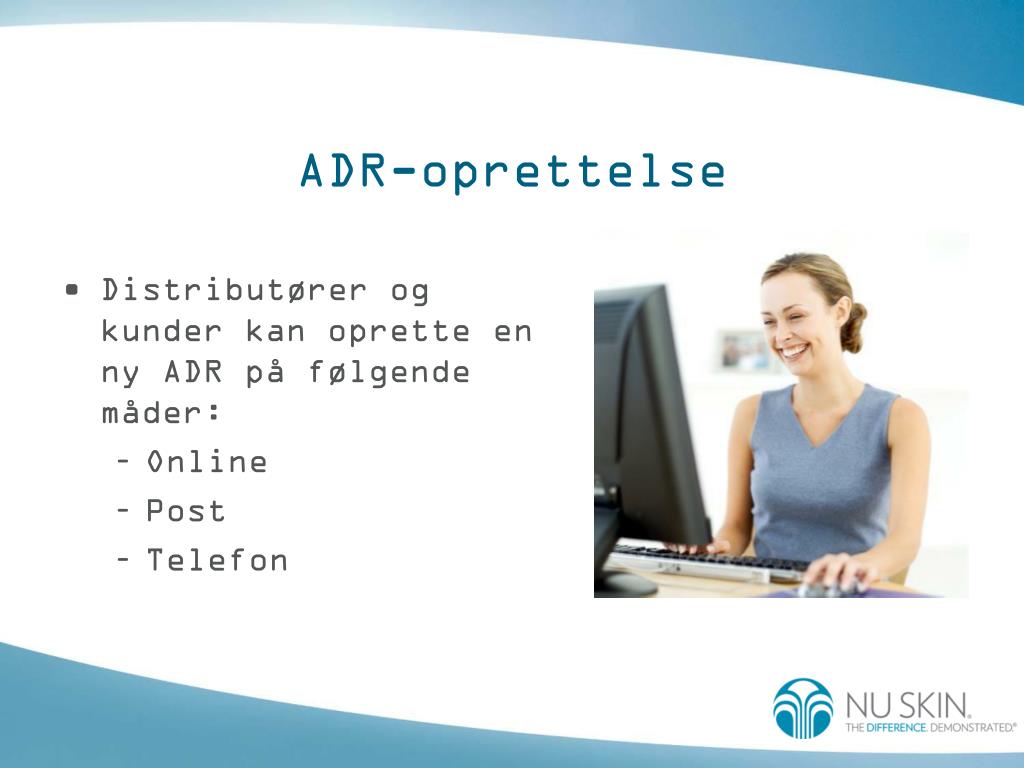 ADR-oprettelse

• Distributører og kunder kan oprette en ny ADR på følgende måder:
  – Online
  – Post
  – Telefon

NU SKIN.
THE DIFFERENCE. DEMONSTRATED.®